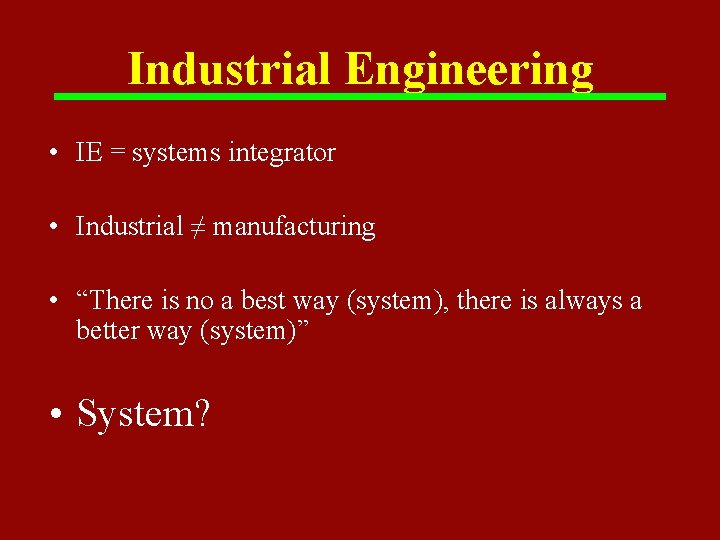 Industrial Engineering

• IE = systems integrator

• Industrial $\neq$ manufacturing

• “There is no a best way (system), there is always a better way (system)”

• System?